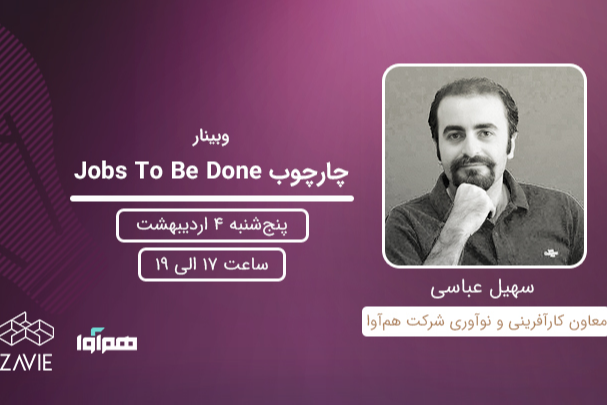 وبینار

چارچوب Jobs To Be Done

پنج‌شنبه ۴ اردیبهشت

ساعت ۱۷ الی ۱۹

سهیل عباسی

معاون کارآفرینی و نوآوری شرکت هم‌آوا

ZAVIE

هم‌آوا